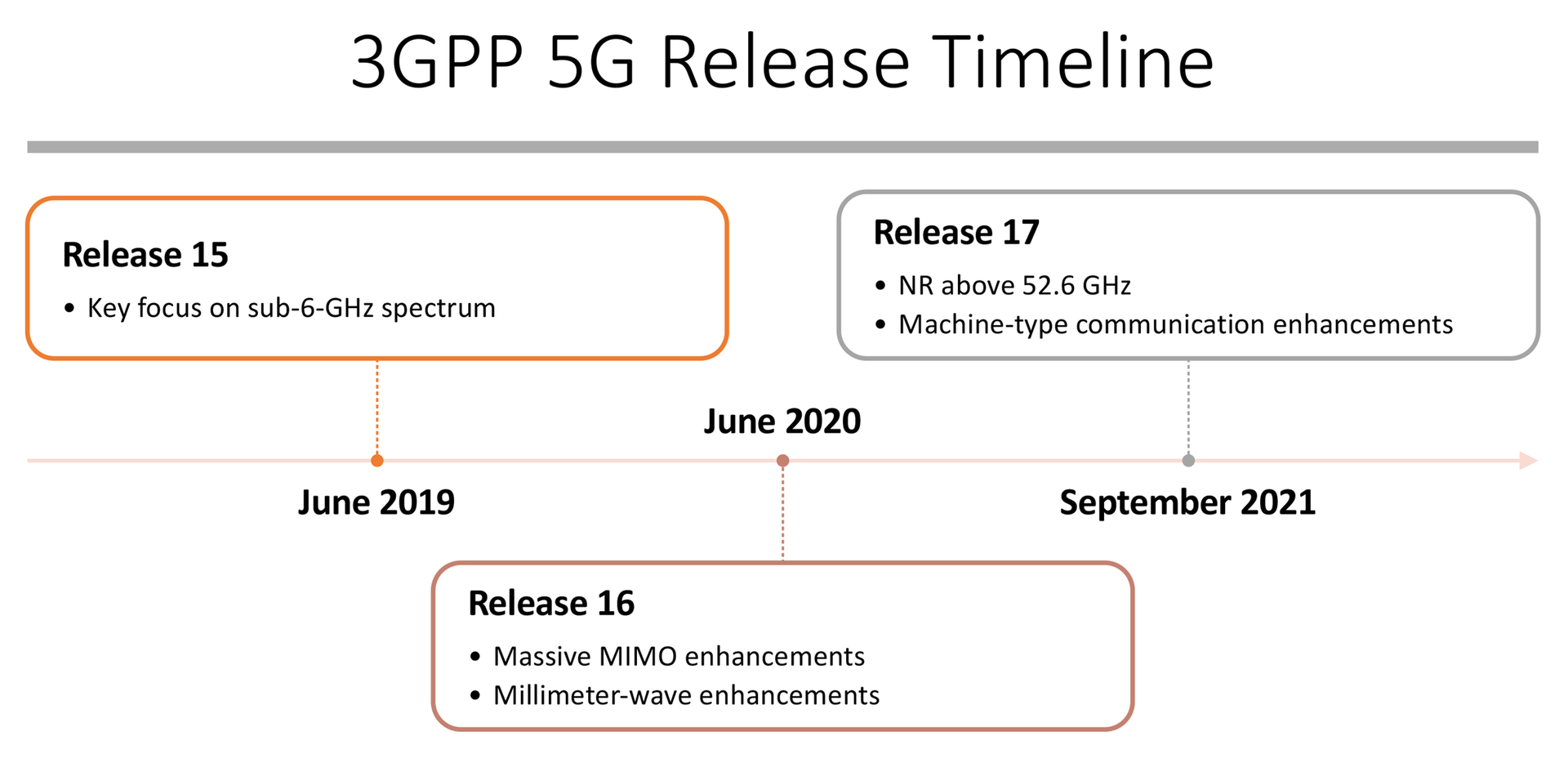 3GPP 5G Release Timeline

Release 15
• Key focus on sub-6-GHz spectrum

Release 17
• NR above 52.6 GHz
• Machine-type communication enhancements

June 2020

June 2019

September 2021

Release 16
• Massive MIMO enhancements
• Millimeter-wave enhancements